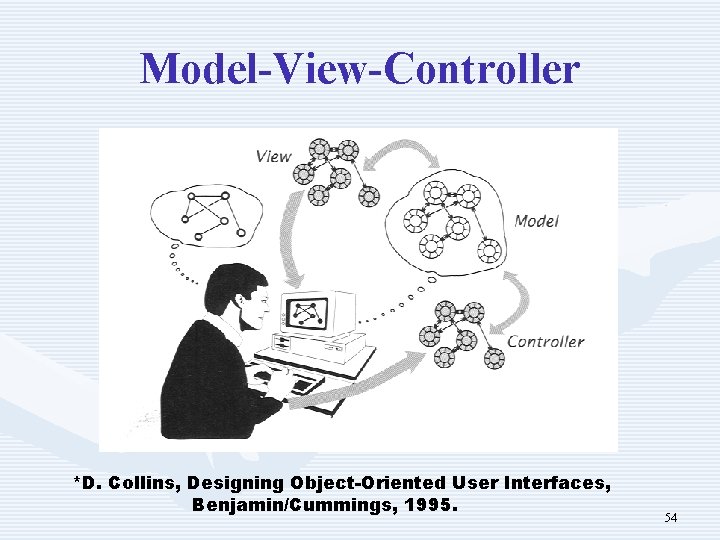 Model-View-Controller

View

Model

Controller

*D. Collins, Designing Object-Oriented User Interfaces, Benjamin/Cummings, 1995.

54